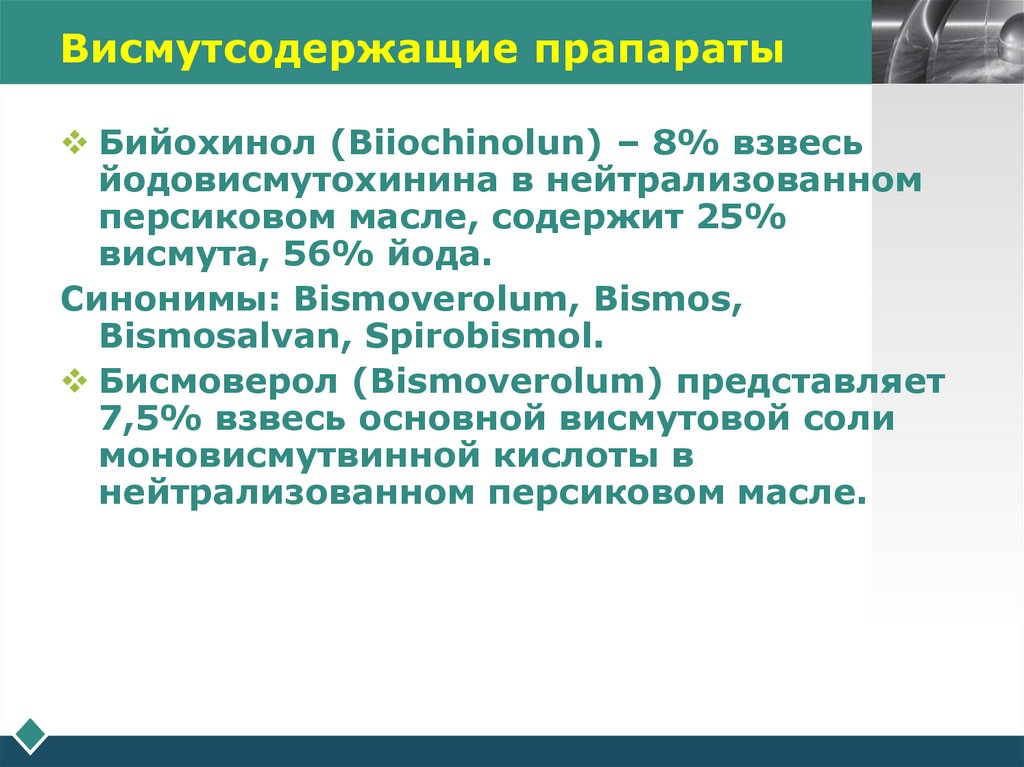 Висмутсодержащие прапараты

❖ Бийохинол (Biiochinolun) – 8% взвесь йодовисмутохинина в нейтрализованном персиковом масле, содержит 25% висмута, 56% йода.

Синонимы: Bismoverolum, Bismos, Bismosalvan, Spirobismol.

❖ Бисмоверол (Bismoverolum) представляет 7,5% взвесь основной висмутовой соли моновисмутвинной кислоты в нейтрализованном персиковом масле.